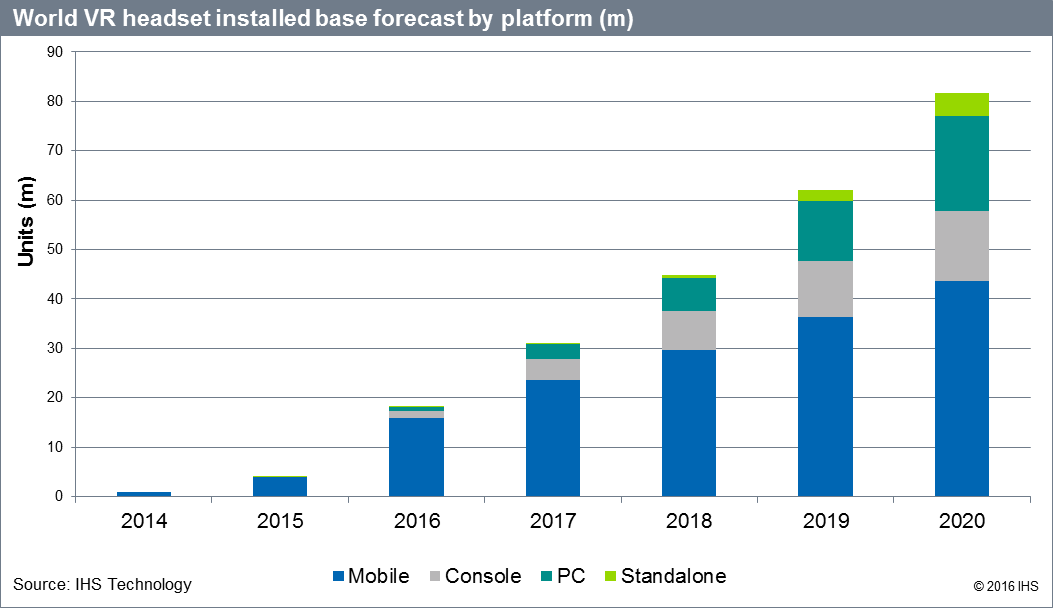 World VR headset installed base forecast by platform (m)

Units (m)

90
80
70
60
50
40
30
20
10
0

2014
2015
2016
2017
2018
2019
2020

Mobile
Console
PC
Standalone

Source: IHS Technology

© 2016 IHS